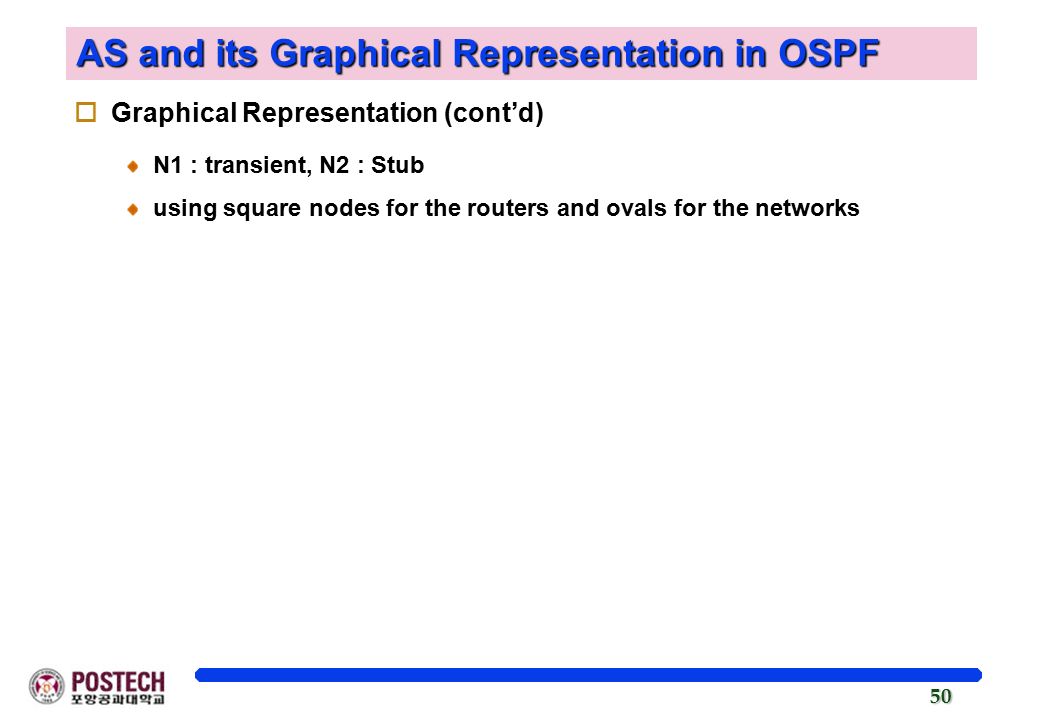 AS and its Graphical Representation in OSPF

Graphical Representation (cont'd)

N1 : transient, N2 : Stub

using square nodes for the routers and ovals for the networks

POSTECH
포항공과대학교

50